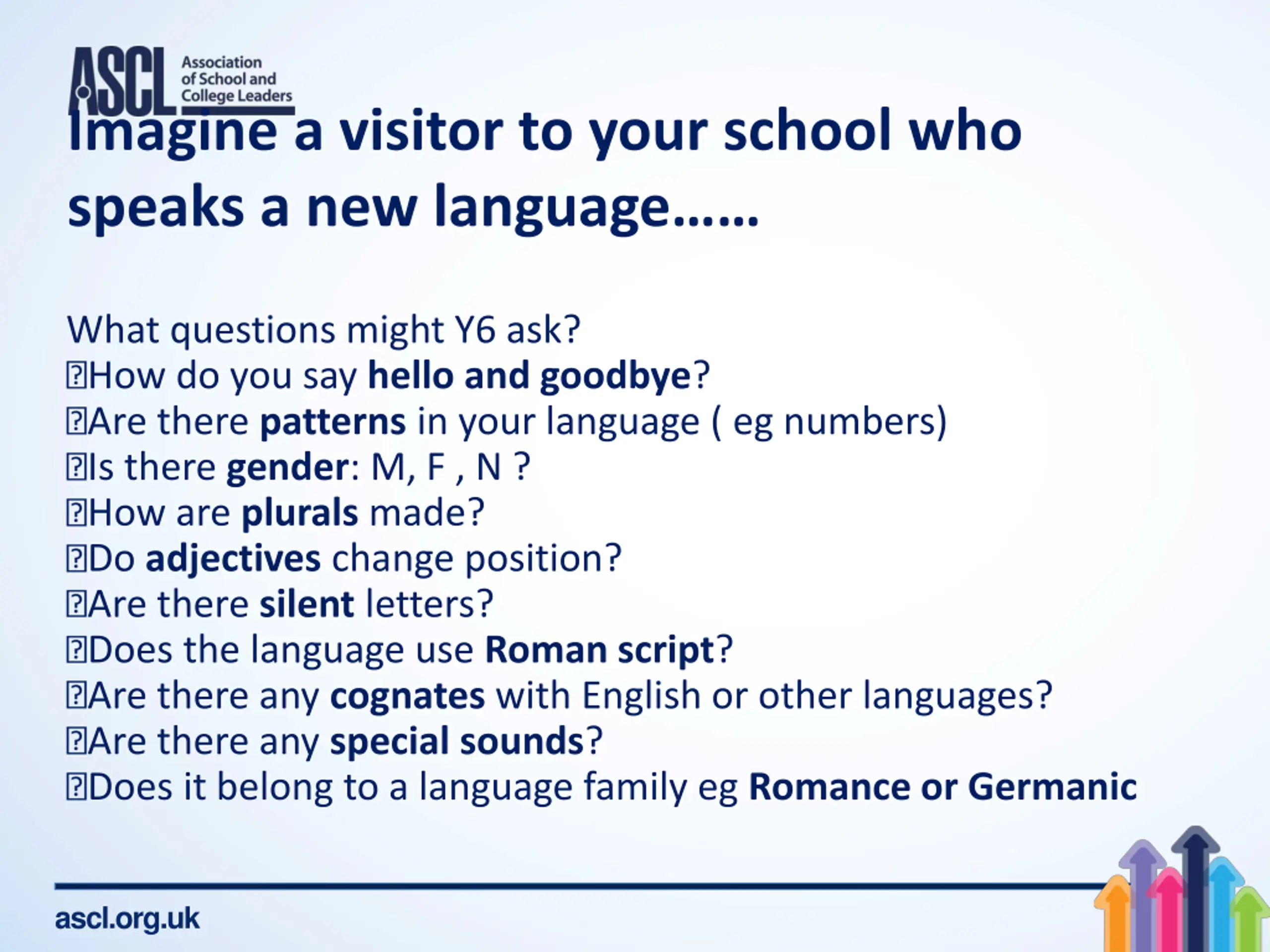 ASCL Association of School and College Leaders

Imagine a visitor to your school who speaks a new language……

What questions might Y6 ask?
How do you say hello and goodbye?
Are there patterns in your language ( eg numbers)
Is there gender: M, F , N ?
How are plurals made?
Do adjectives change position?
Are there silent letters?
Does the language use Roman script?
Are there any cognates with English or other languages?
Are there any special sounds?
Does it belong to a language family eg Romance or Germanic

ascl.org.uk